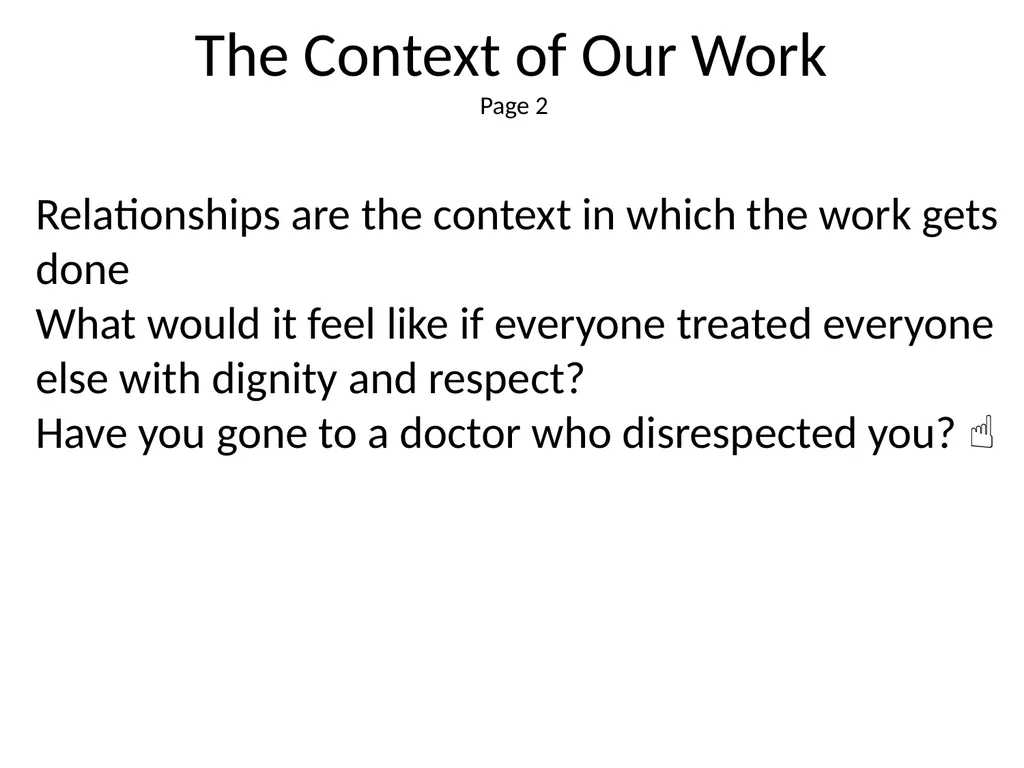 The Context of Our Work
Page 2

Relationships are the context in which the work gets done
What would it feel like if everyone treated everyone else with dignity and respect?
Have you gone to a doctor who disrespected you? ☝